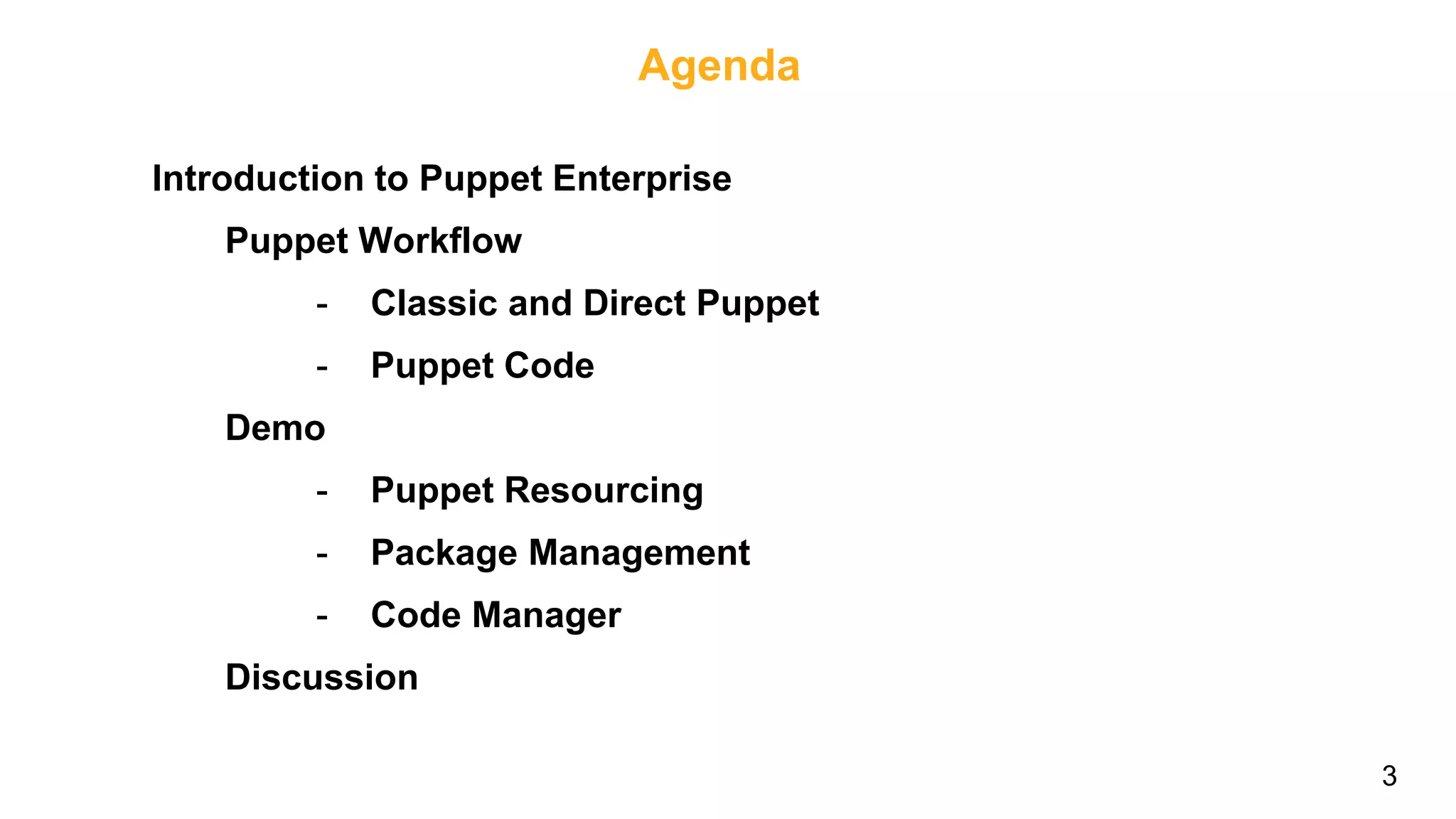 Agenda

Introduction to Puppet Enterprise

Puppet Workflow

- Classic and Direct Puppet
- Puppet Code

Demo

- Puppet Resourcing
- Package Management
- Code Manager

Discussion

3